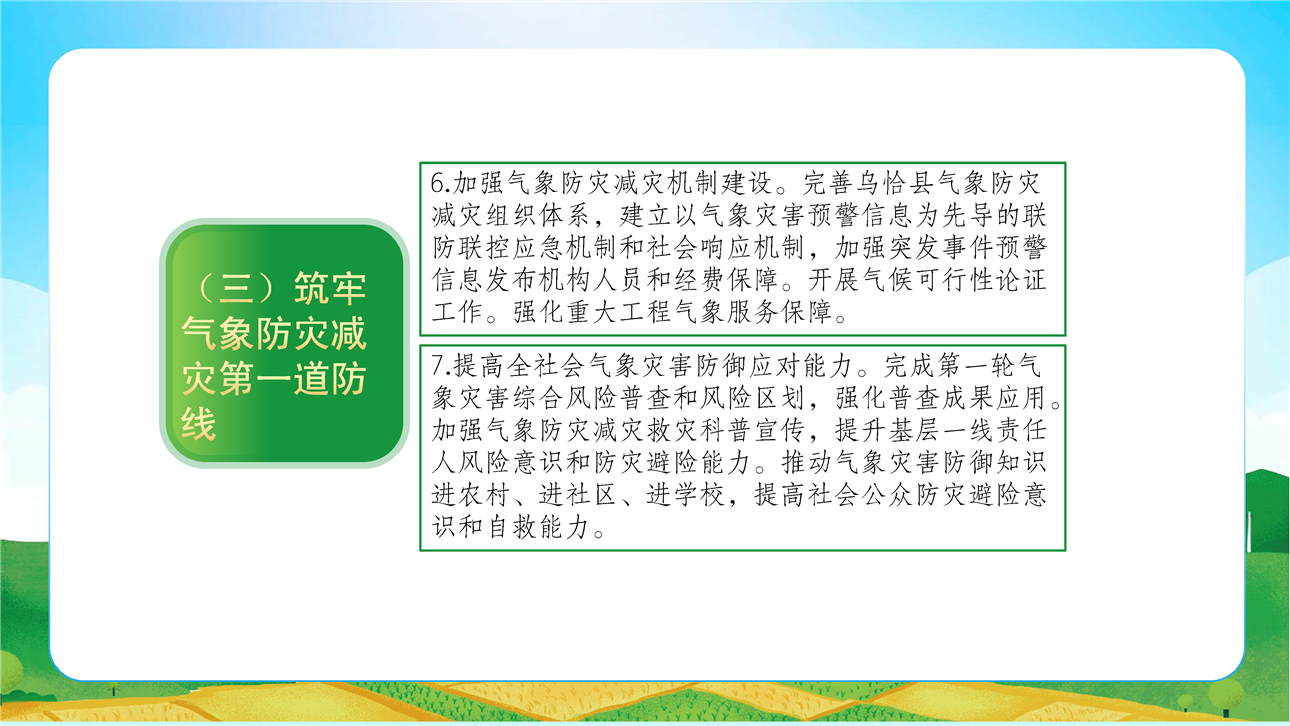 （三）筑牢气象防灾减灾第一道防线

6.加强气象防灾减灾机制建设。完善乌恰县气象防灾减灾组织体系，建立以气象灾害预警信息为先导的联防联控应急机制和社会响应机制，加强突发事件预警信息发布机构人员和经费保障。开展气候可行性论证工作。强化重大工程气象服务保障。

7.提高全社会气象灾害防御应对能力。完成第一轮气象灾害综合风险普查和风险区划，强化普查成果应用。加强气象防灾减灾救灾科普宣传，提升基层一线责任人风险意识和防灾避险能力。推动气象灾害防御知识进农村、进社区、进学校，提高社会公众防灾避险意识和自救能力。